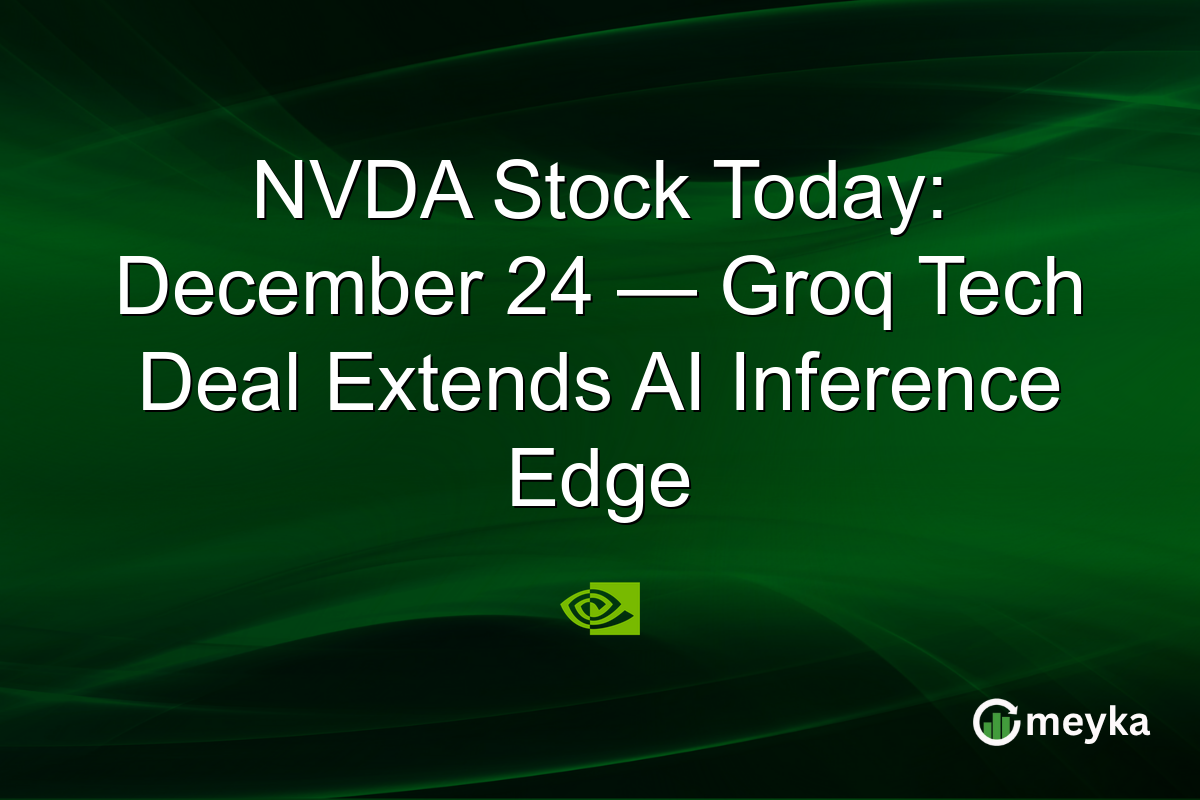 NVDA Stock Today: December 24 — Groq Tech Deal Extends AI Inference Edge

meyka